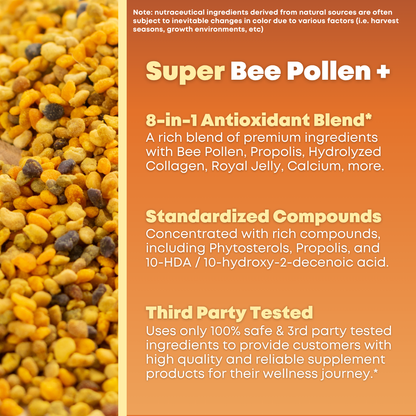 Note: nutraceutical ingredients derived from natural sources are often subject to inevitable changes in color due to various factors (i.e. harvest seasons, growth environments, etc)

Super Bee Pollen +

8-in-1 Antioxidant Blend*
A rich blend of premium ingredients with Bee Pollen, Propolis, Hydrolyzed Collagen, Royal Jelly, Calcium, more.

Standardized Compounds
Concentrated with rich compounds, including Phytosterols, Propolis, and 10-HDA / 10-hydroxy-2-decenoic acid.

Third Party Tested
Uses only 100% safe & 3rd party tested ingredients to provide customers with high quality and reliable supplement products for their wellness journey.*